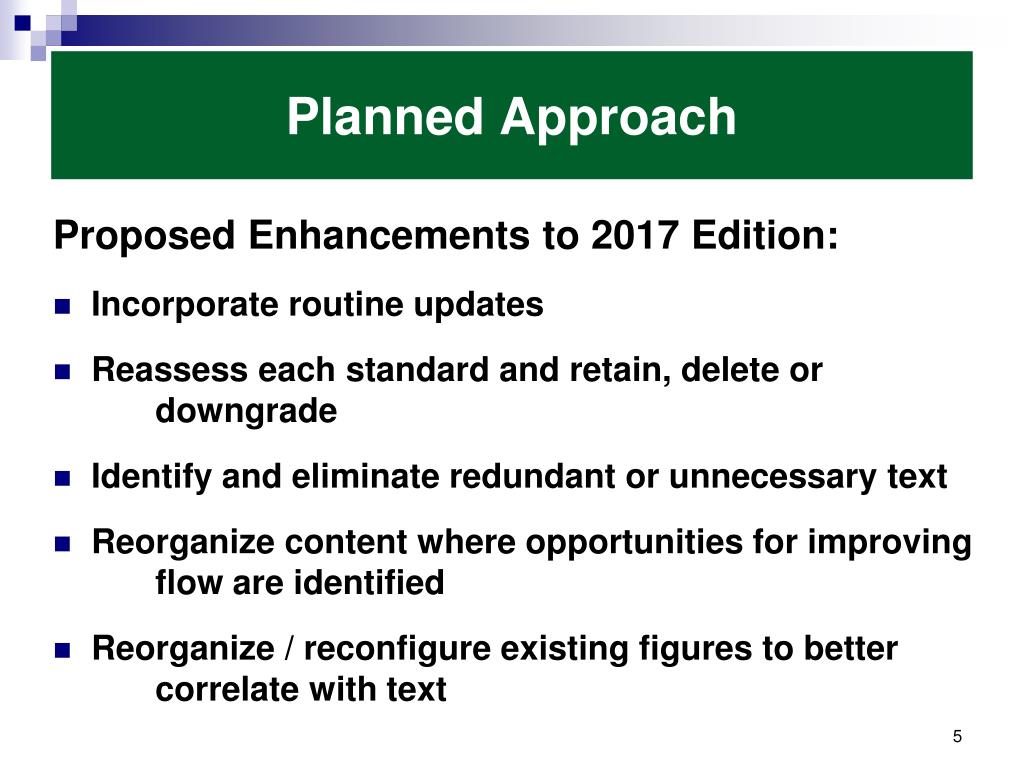 Planned Approach

Proposed Enhancements to 2017 Edition:

- Incorporate routine updates
- Reassess each standard and retain, delete or downgrade
- Identify and eliminate redundant or unnecessary text
- Reorganize content where opportunities for improving flow are identified
- Reorganize / reconfigure existing figures to better correlate with text

5